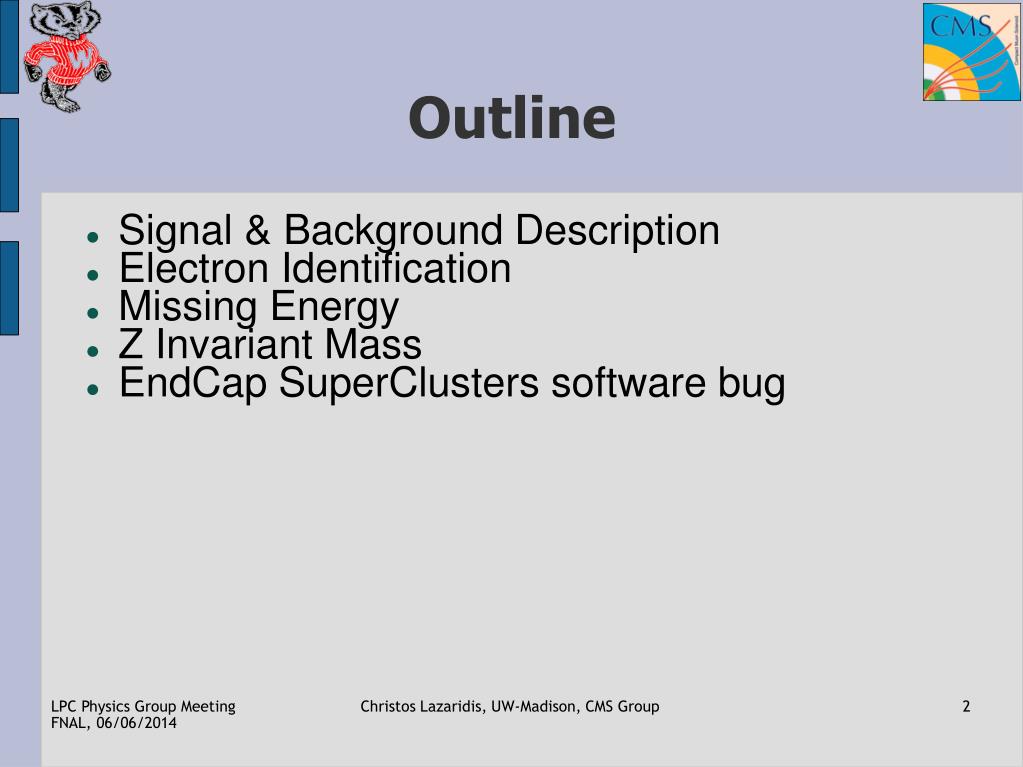 CMS

Outline

- Signal & Background Description
- Electron Identification
- Missing Energy
- Z Invariant Mass
- EndCap SuperClusters software bug

LPC Physics Group Meeting
FNAL, 06/06/2014

Christos Lazaridis, UW-Madison, CMS Group

2